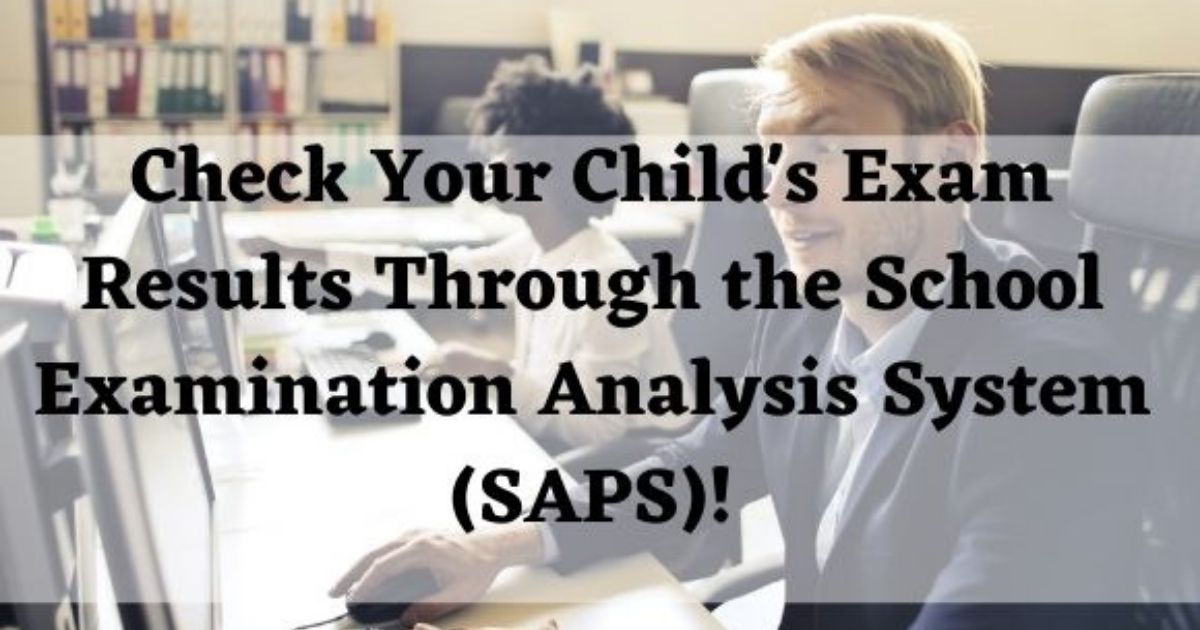 Check Your Child's Exam Results Through the School Examination Analysis System (SAPS)!